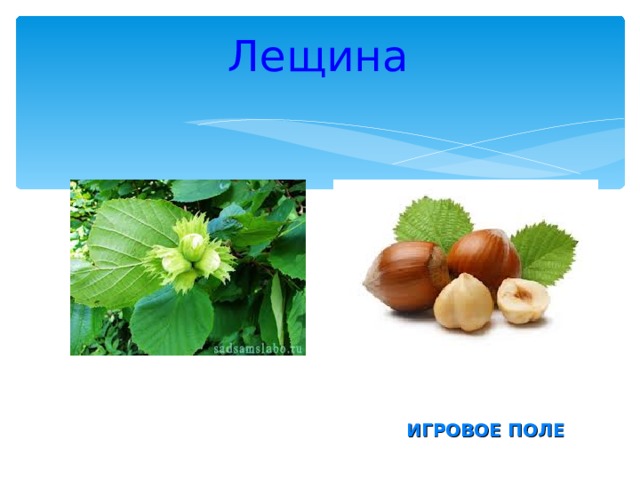 Лещина

sadsamslabo.ru

ИГРОВОЕ ПОЛЕ